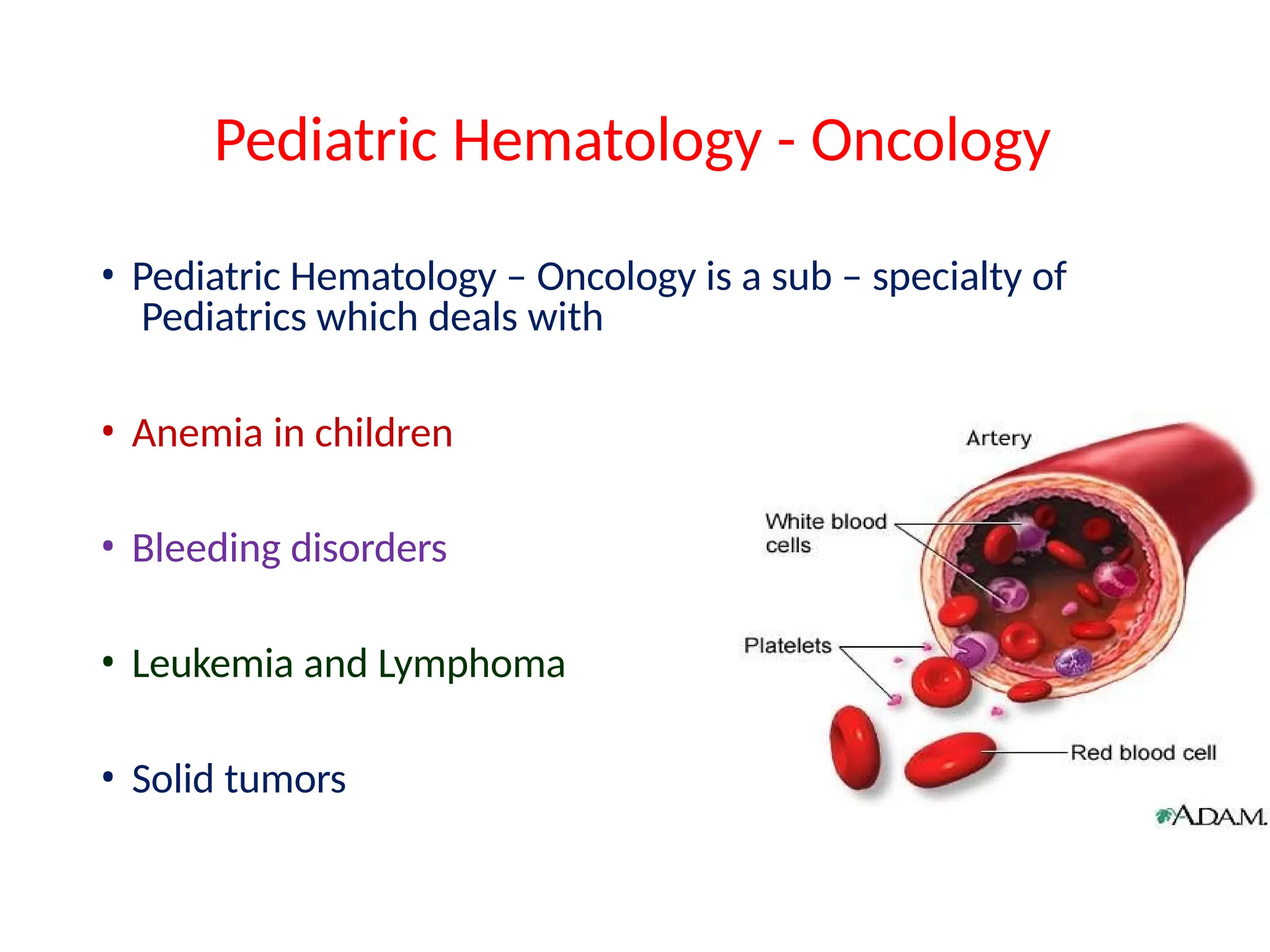 Pediatric Hematology - Oncology

• Pediatric Hematology – Oncology is a sub – specialty of Pediatrics which deals with

• Anemia in children

• Bleeding disorders

• Leukemia and Lymphoma

• Solid tumors

Artery

White blood cells

Platelets

Red blood cell

A.D.A.M.